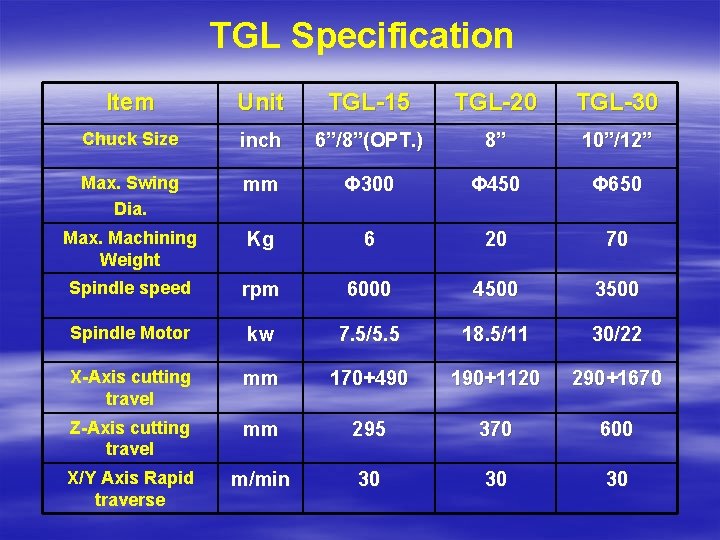 TGL Specification

| Item | Unit | TGL-15 | TGL-20 | TGL-30 |
|---|---|---|---|---|
| Chuck Size | inch | 6”/8”(OPT.) | 8” | 10”/12” |
| Max. Swing Dia. | mm | Φ300 | Φ450 | Φ650 |
| Max. Machining Weight | Kg | 6 | 20 | 70 |
| Spindle speed | rpm | 6000 | 4500 | 3500 |
| Spindle Motor | kw | 7.5/5.5 | 18.5/11 | 30/22 |
| X-Axis cutting travel | mm | 170+490 | 190+1120 | 290+1670 |
| Z-Axis cutting travel | mm | 295 | 370 | 600 |
| X/Y Axis Rapid traverse | m/min | 30 | 30 | 30 |